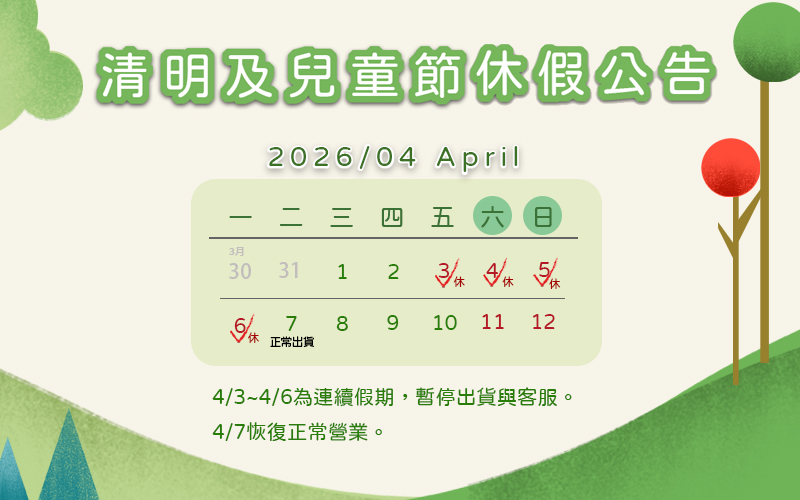 清明及兒童節休假公告

2026/04 April

| 一 | 二 | 三 | 四 | 五 | 六 | 日 |
|---|---|---|---|---|---|---|
| 3月 30 | 31 | 1 | 2 | 3 休 | 4 休 | 5 休 |
| 6 休 | 7 正常出貨 | 8 | 9 | 10 | 11 | 12 |

4/3~4/6為連續假期，暫停出貨與客服。

4/7恢復正常營業。